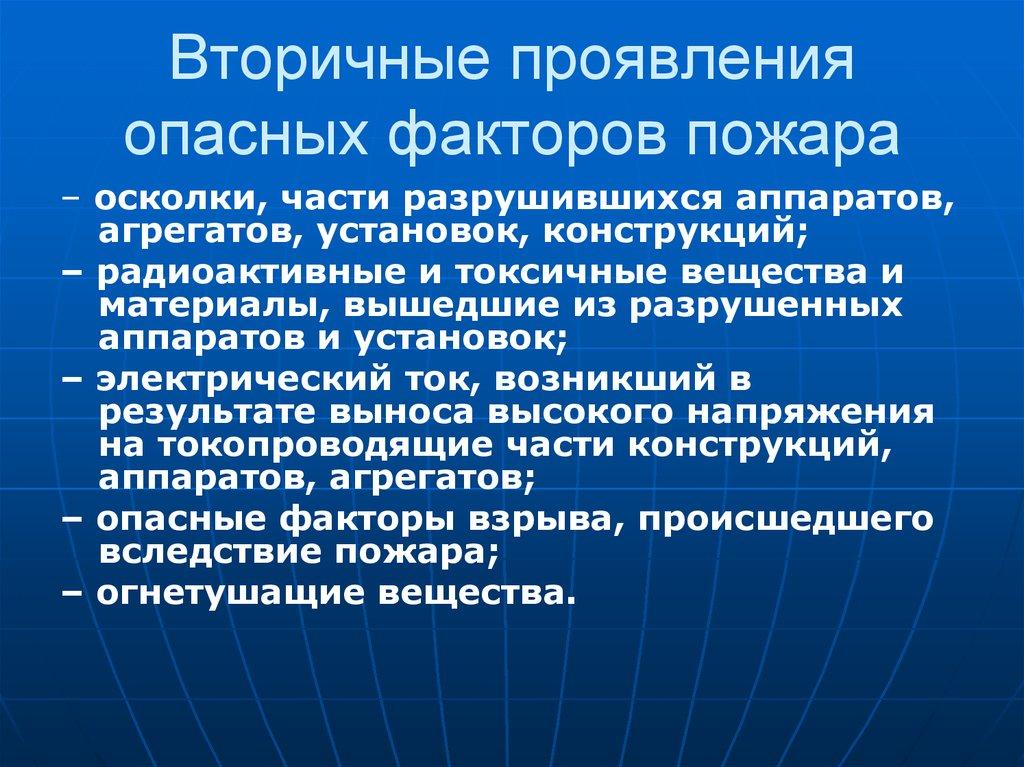 Вторичные проявления опасных факторов пожара

– осколки, части разрушившихся аппаратов, агрегатов, установок, конструкций;

– радиоактивные и токсичные вещества и материалы, вышедшие из разрушенных аппаратов и установок;

– электрический ток, возникший в результате выноса высокого напряжения на токопроводящие части конструкций, аппаратов, агрегатов;

– опасные факторы взрыва, происшедшего вследствие пожара;

– огнетушащие вещества.